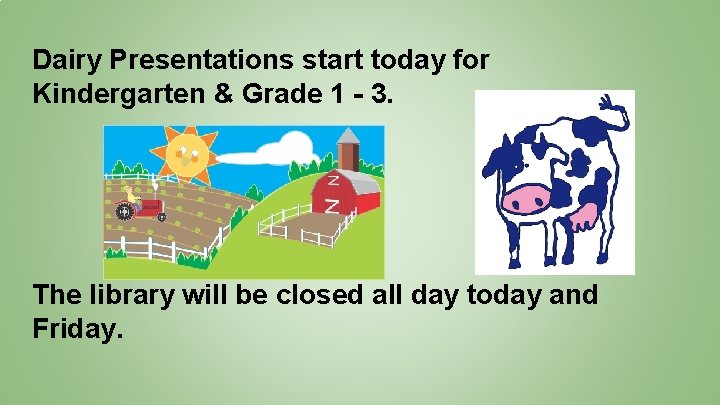 Dairy Presentations start today for Kindergarten & Grade 1 - 3.

The library will be closed all day today and Friday.